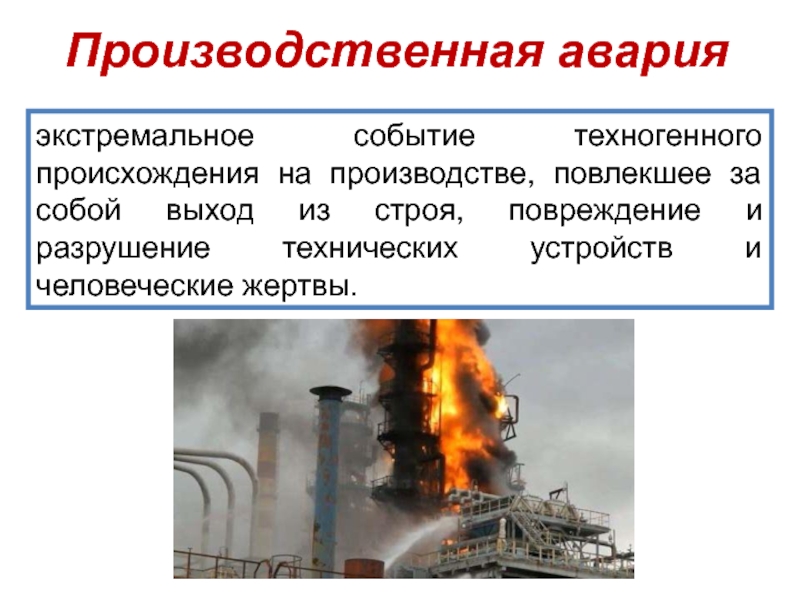 Производственная авария

экстремальное событие техногенного происхождения на производстве, повлекшее за собой выход из строя, повреждение и разрушение технических устройств и человеческие жертвы.